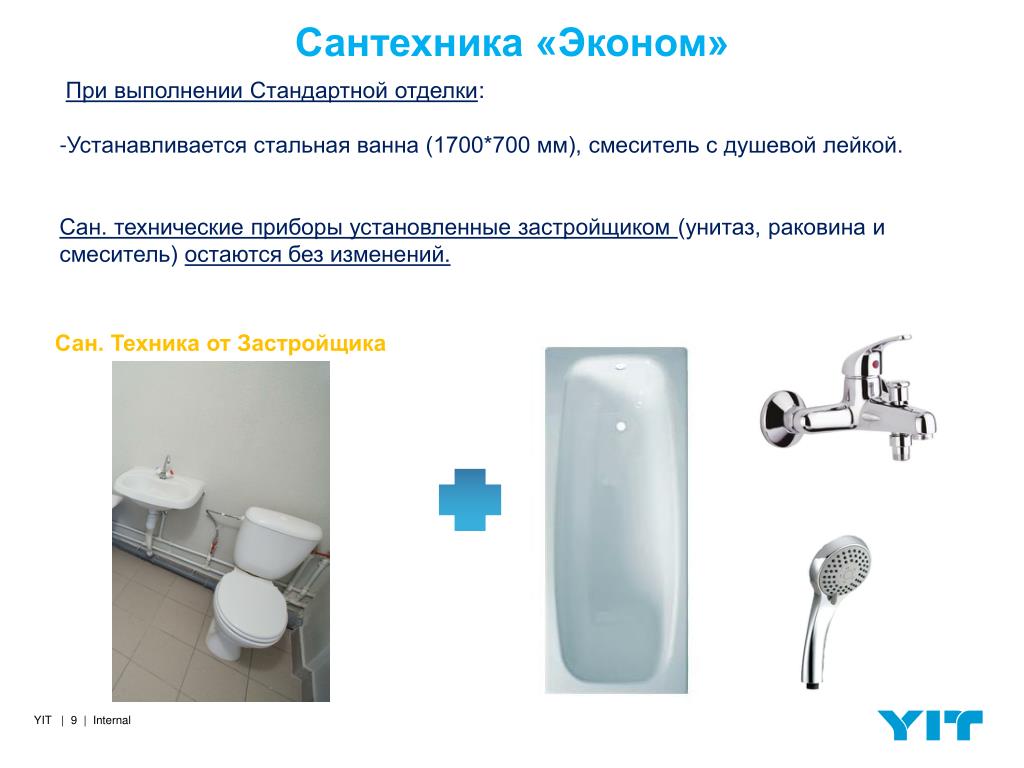 Сантехника «Эконом»

При выполнении Стандартной отделки:

-Устанавливается стальная ванна (1700*700 мм), смеситель с душевой лейкой.

Сан. технические приборы установленные застройщиком (унитаз, раковина и смеситель) остаются без изменений.

Сан. Техника от Застройщика

YIT | 9 | Internal

YIT